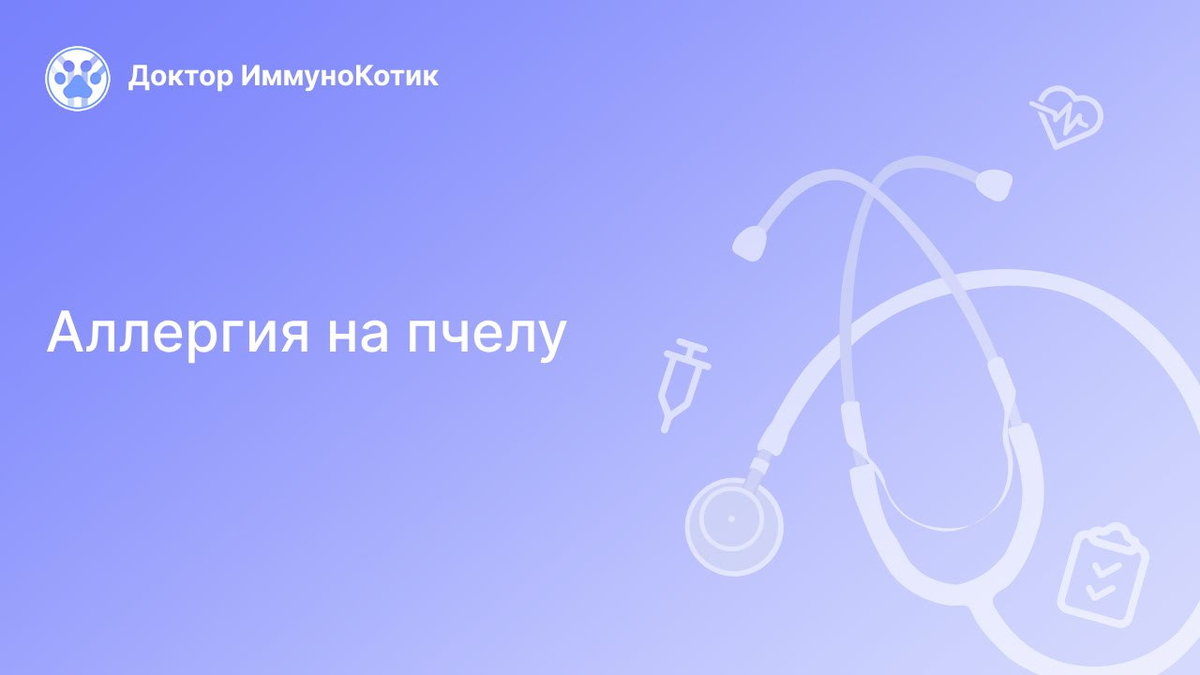 Доктор ИммуноКотик

Аллергия на пчелу